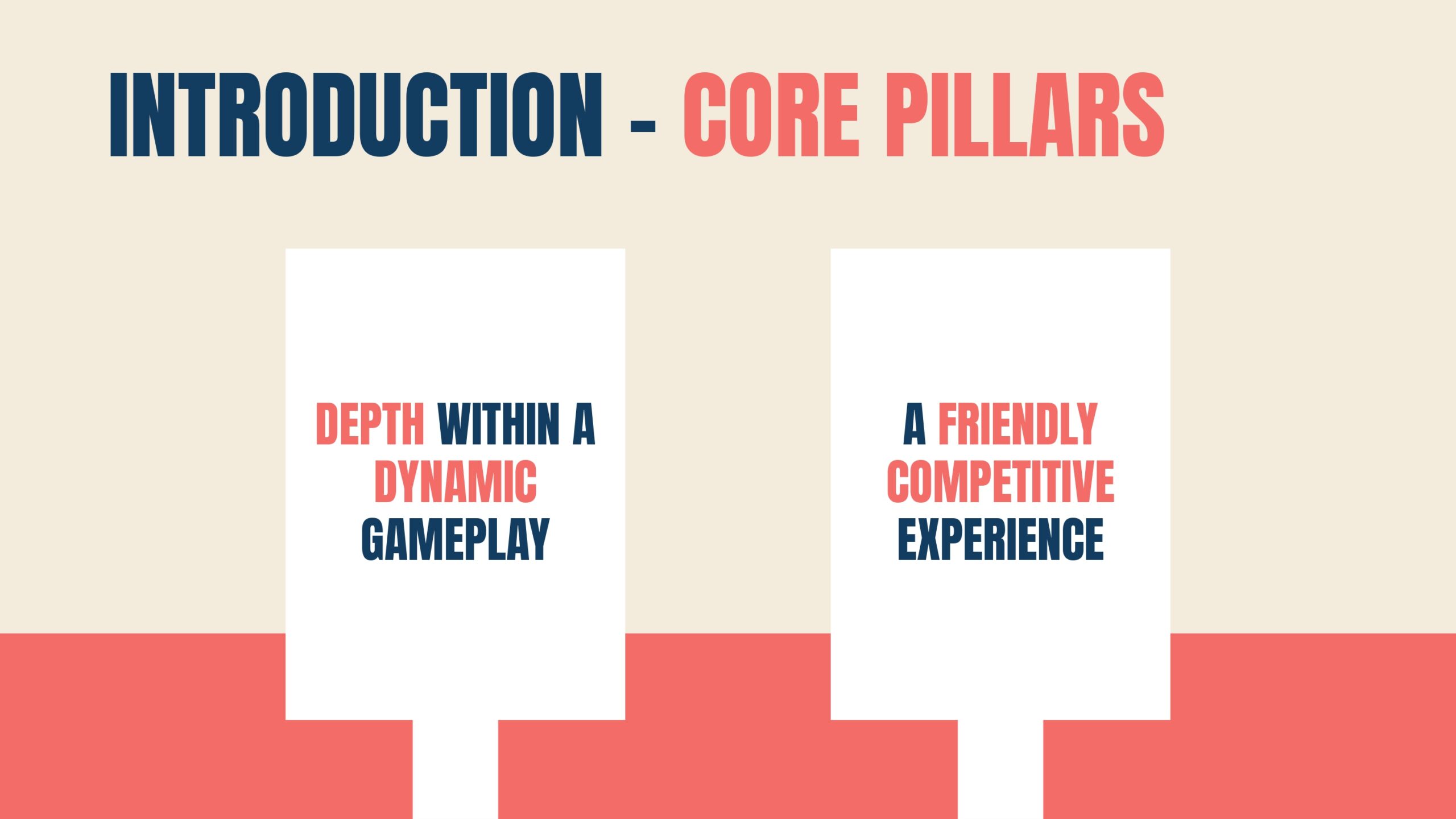 INTRODUCTION - CORE PILLARS

DEPTH WITHIN A DYNAMIC GAMEPLAY

A FRIENDLY COMPETITIVE EXPERIENCE